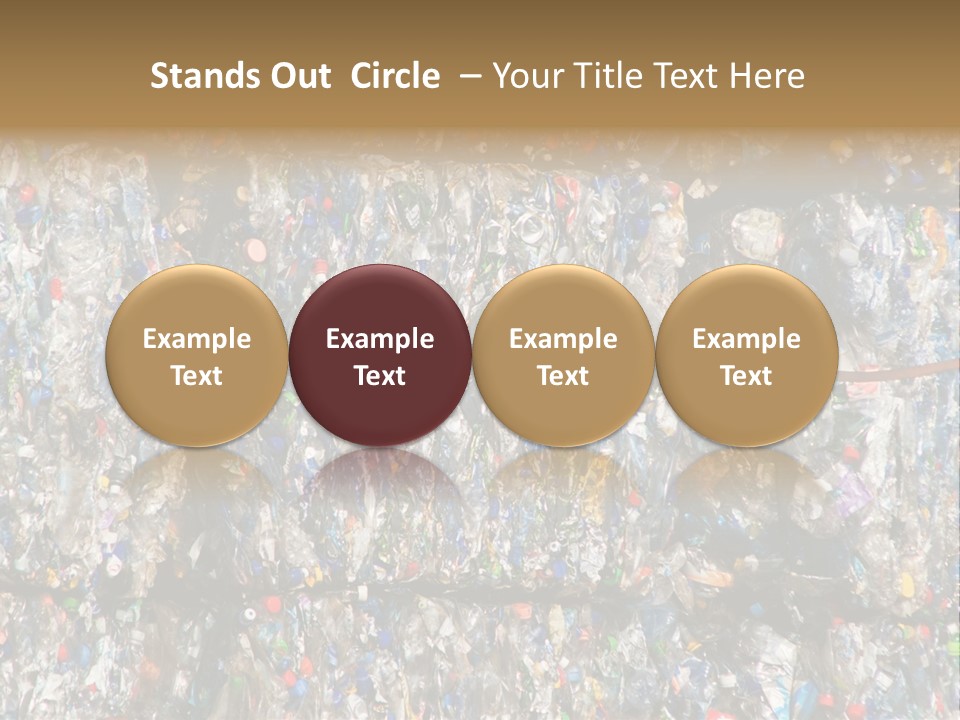 Stands Out Circle – Your Title Text Here

Example Text

Example Text

Example Text

Example Text